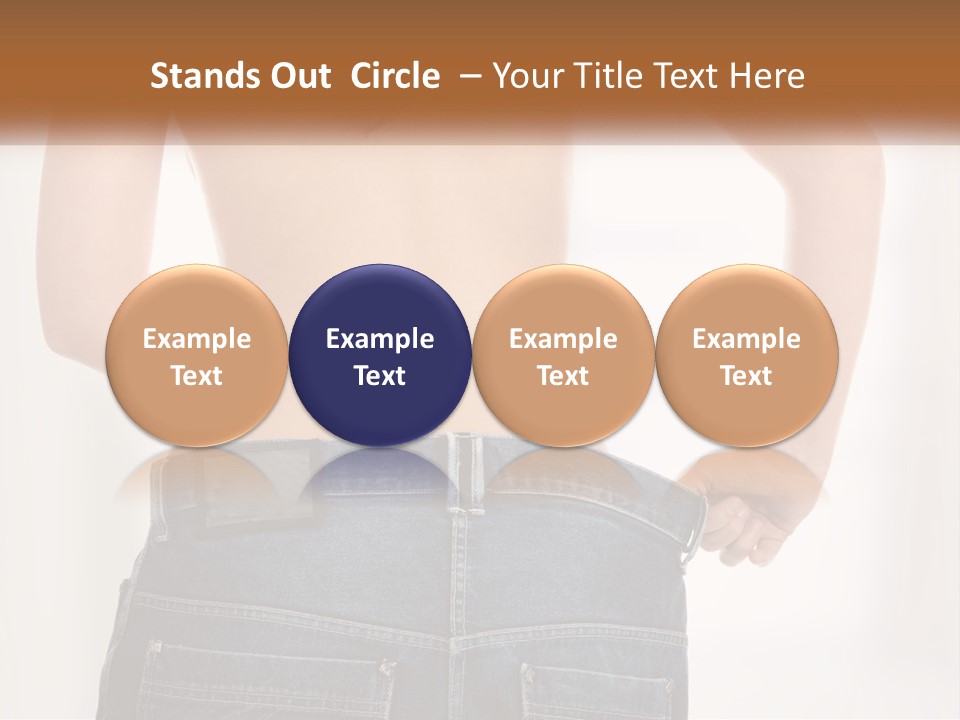 Stands Out Circle – Your Title Text Here

Example Text

Example Text

Example Text

Example Text